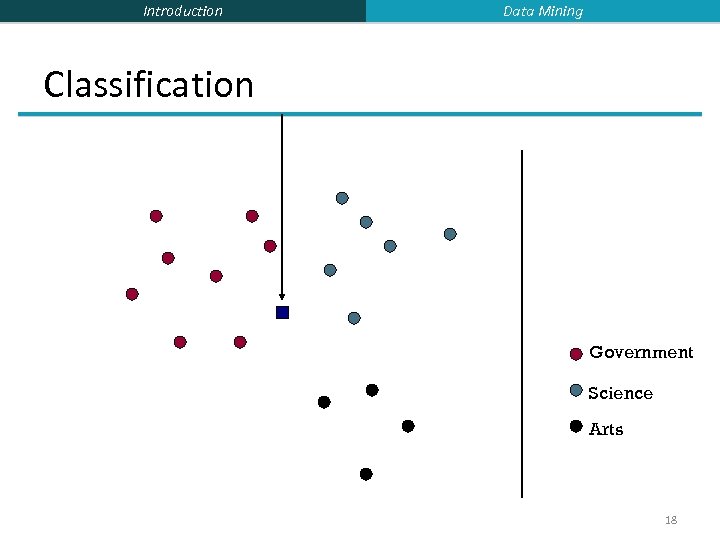 Introduction

Data Mining

Classification

Government

Science

Arts

18